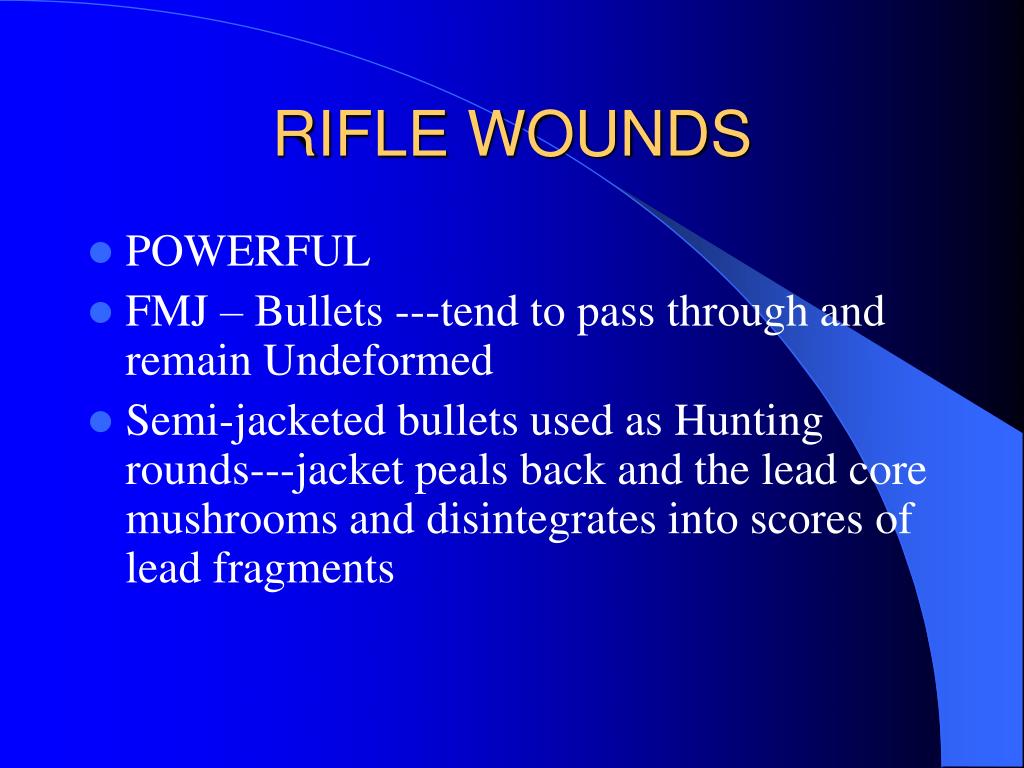 RIFLE WOUNDS

- POWERFUL
- FMJ – Bullets ---tend to pass through and remain Undeformed
- Semi-jacketed bullets used as Hunting rounds---jacket peals back and the lead core mushrooms and disintegrates into scores of lead fragments